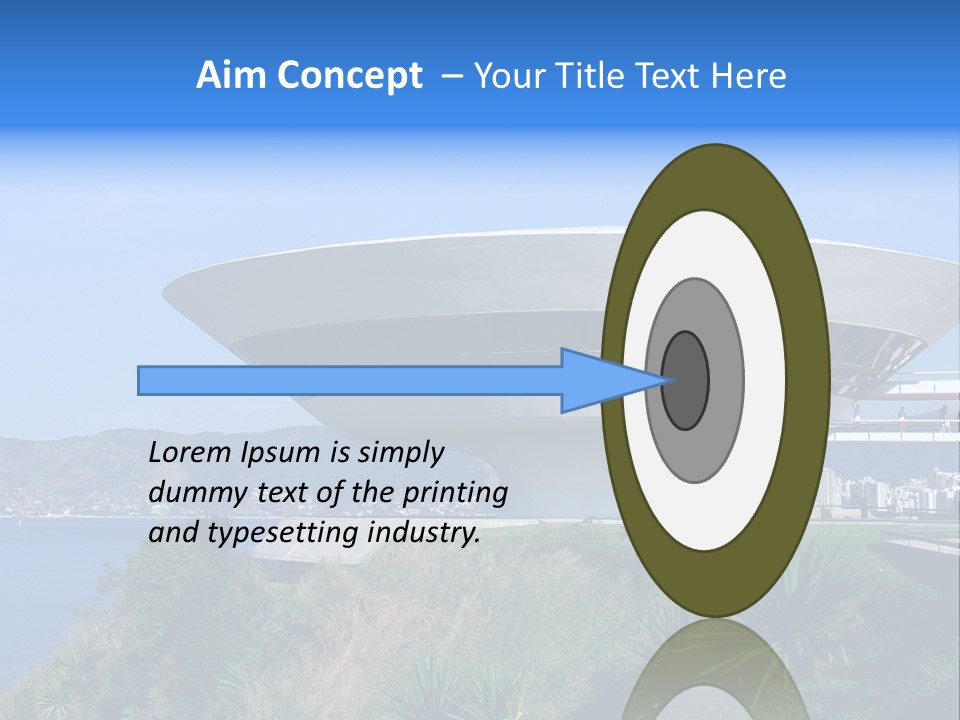 Aim Concept – Your Title Text Here

Lorem Ipsum is simply dummy text of the printing and typesetting industry.